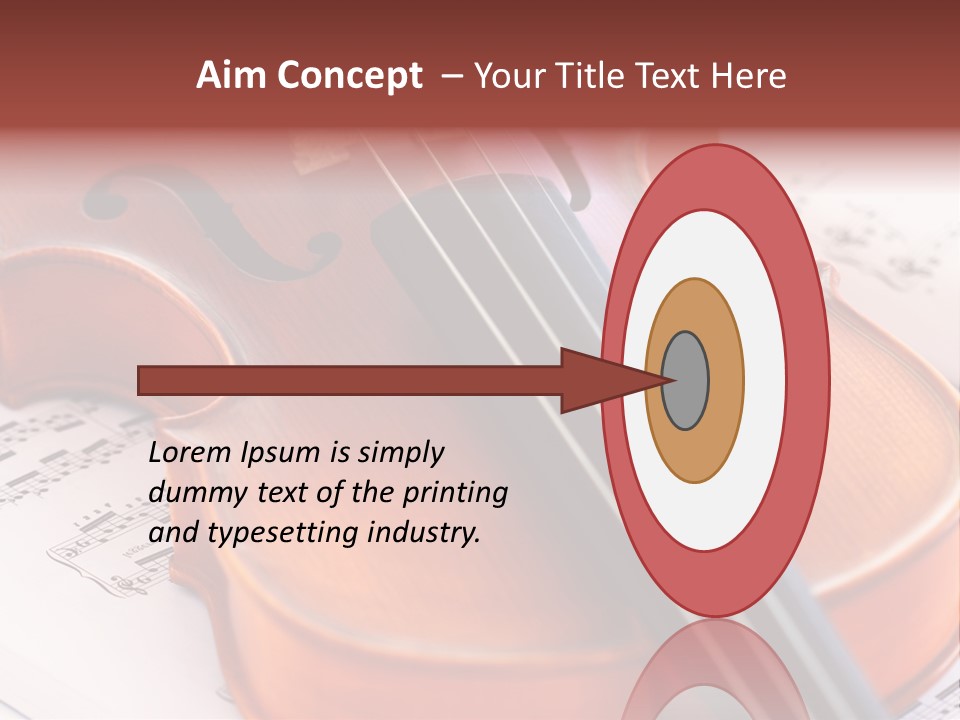 Aim Concept – Your Title Text Here

Lorem Ipsum is simply dummy text of the printing and typesetting industry.